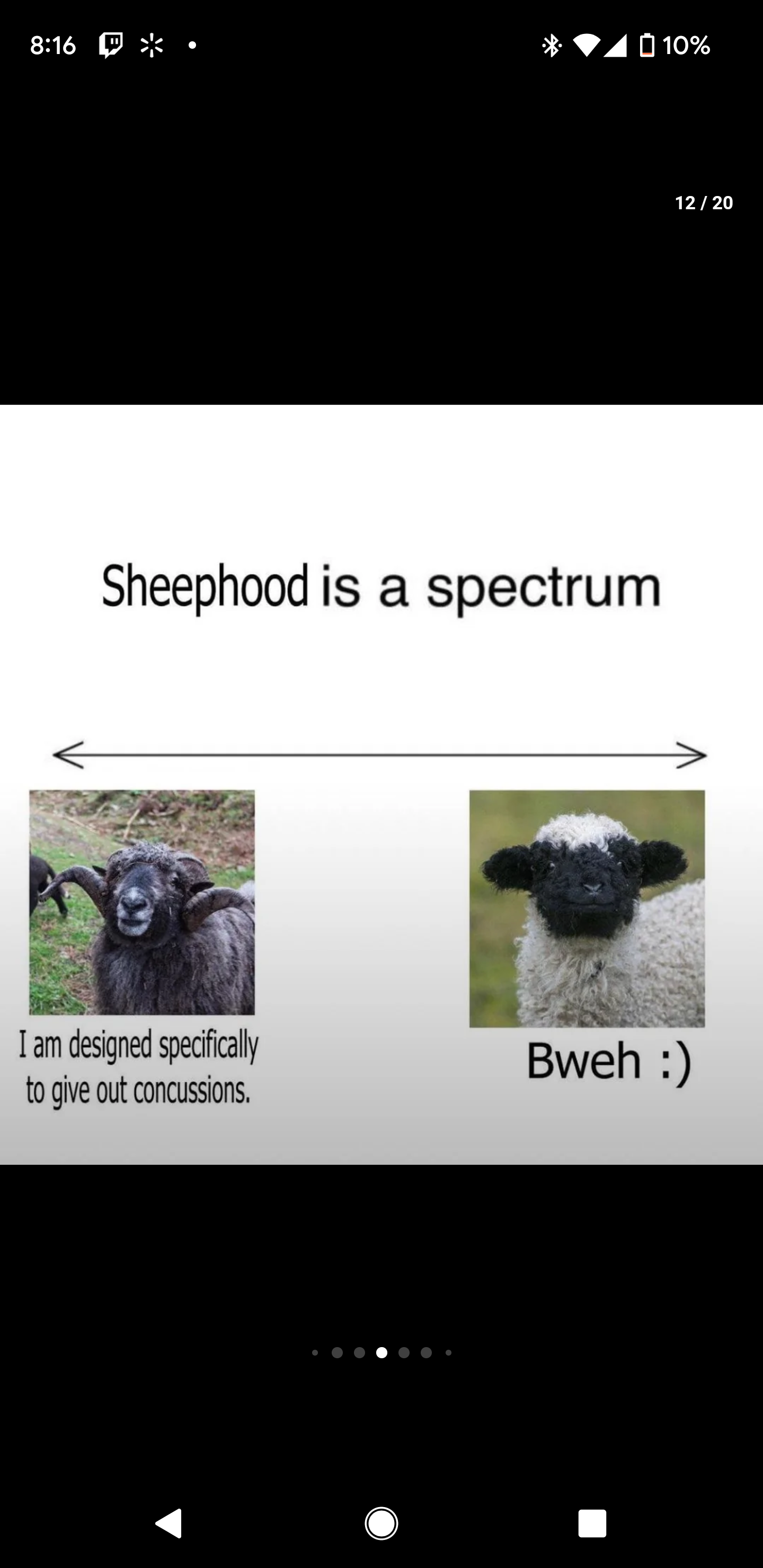 8:16

10%

12 / 20

Sheephood is a spectrum

I am designed specifically to give out concussions.

Bweh :)